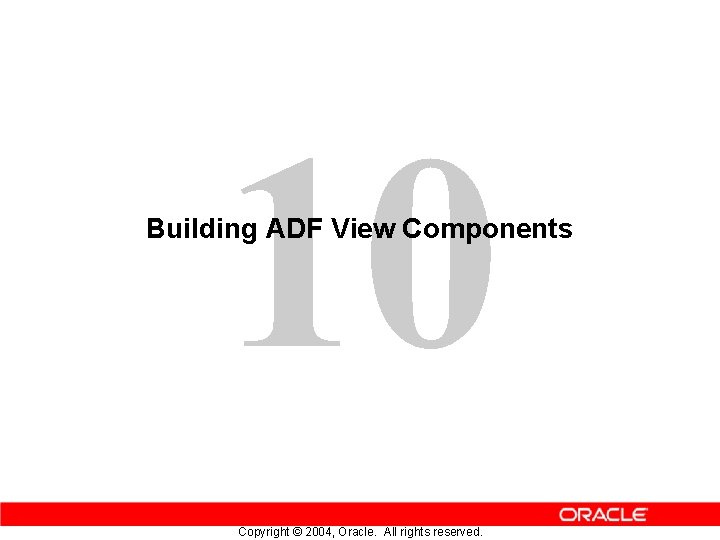 10

Building ADF View Components

ORACLE

Copyright © 2004, Oracle. All rights reserved.